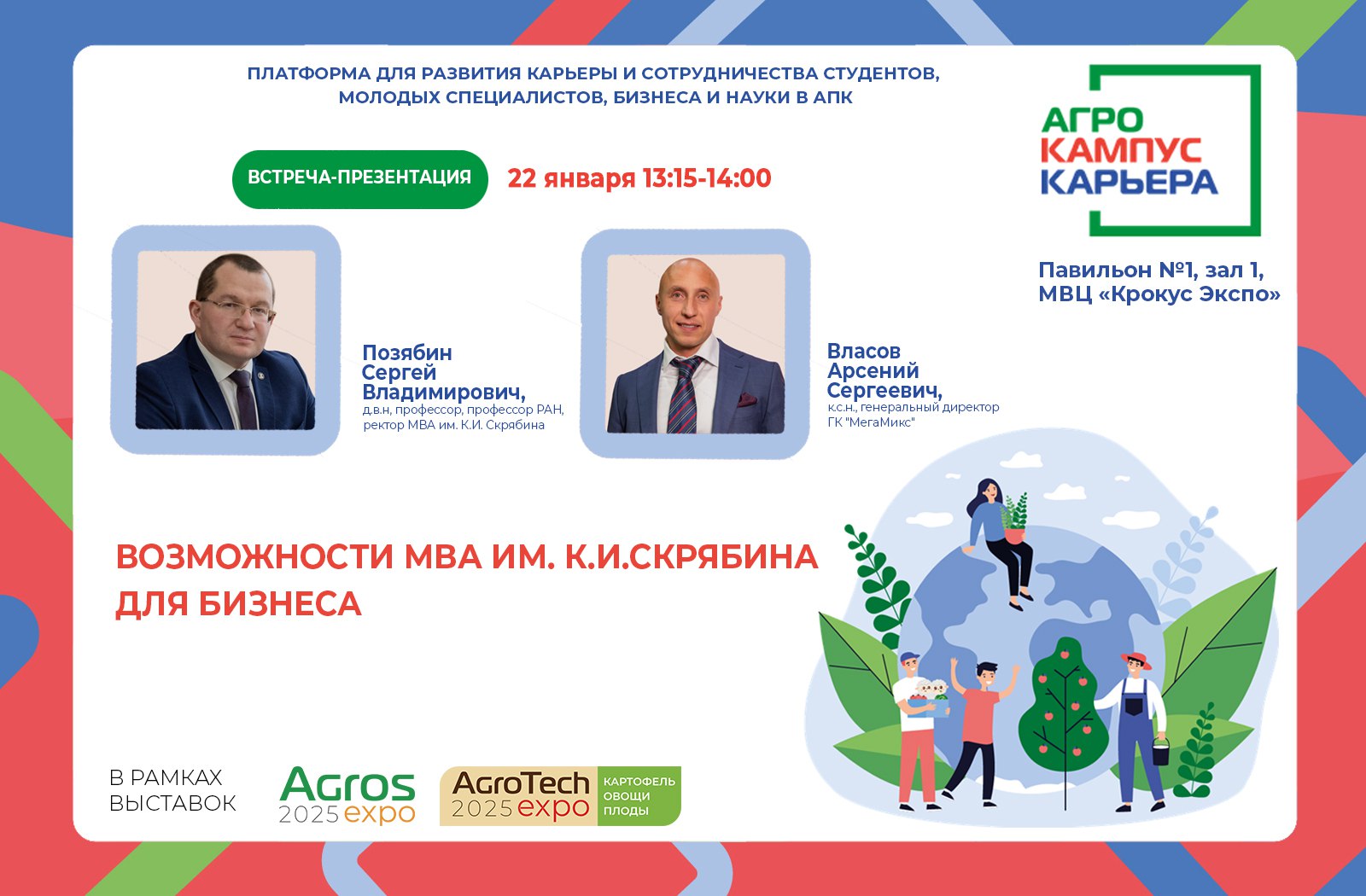 ПЛАТФОРМА ДЛЯ РАЗВИТИЯ КАРЬЕРЫ И СОТРУДНИЧЕСТВА СТУДЕНТОВ, МОЛОДЫХ СПЕЦИАЛИСТОВ, БИЗНЕСА И НАУКИ В АПК

АГРО
КАМПУС
КАРЬЕРА

ВСТРЕЧА-ПРЕЗЕНТАЦИЯ

22 января 13:15-14:00

Павильон №1, зал 1,
МВЦ «Крокус Экспо»

Позябин
Сергей
Владимирович,
д.в.н, профессор, профессор РАН, ректор МВА им. К.И. Скрябина

Власов
Арсений
Сергеевич,
к.с.н., генеральный директор ГК "МегаМикс"

ВОЗМОЖНОСТИ МВА ИМ. К.И.СКРЯБИНА ДЛЯ БИЗНЕСА

В РАМКАХ
ВЫСТАВОК

Agros
2025 expo

AgroTech
2025 expo
КАРТОФЕЛЬ
ОВОЩИ
ПЛОДЫ